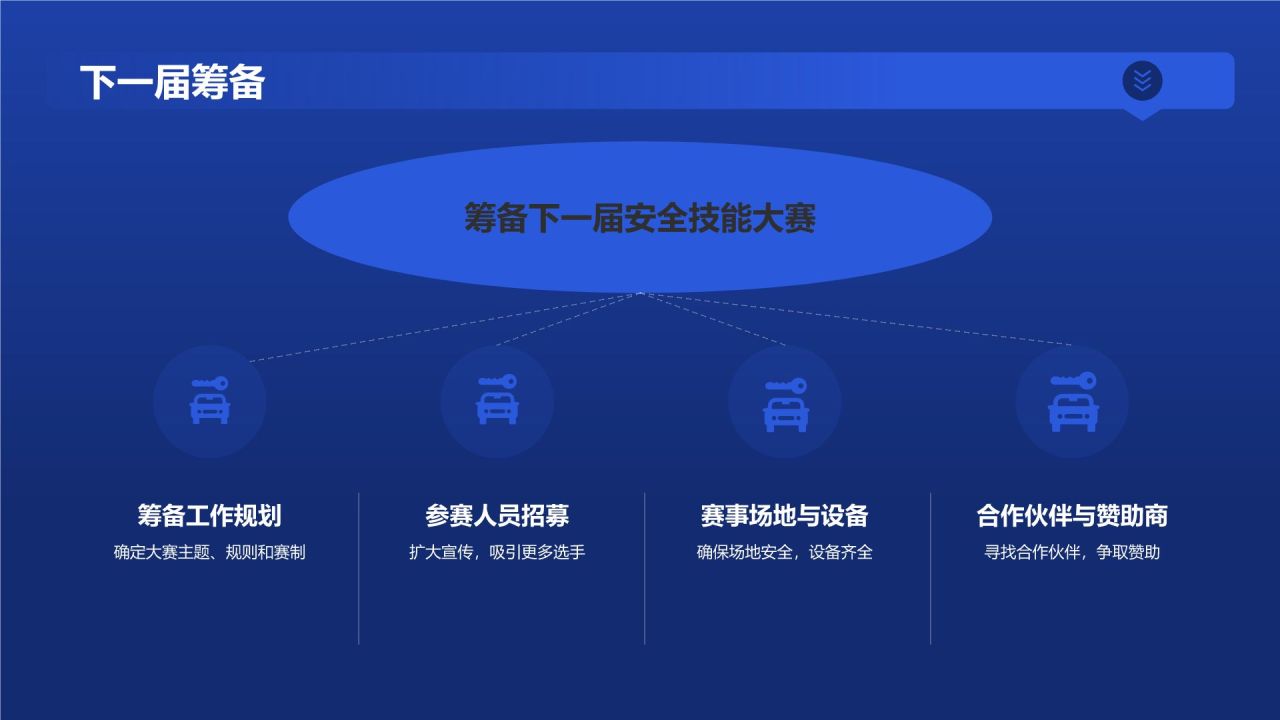 下一届筹备

筹备下一届安全技能大赛

筹备工作规划
确定大赛主题、规则和赛制

参赛人员招募
扩大宣传，吸引更多选手

赛事场地与设备
确保场地安全，设备齐全

合作伙伴与赞助商
寻找合作伙伴，争取赞助